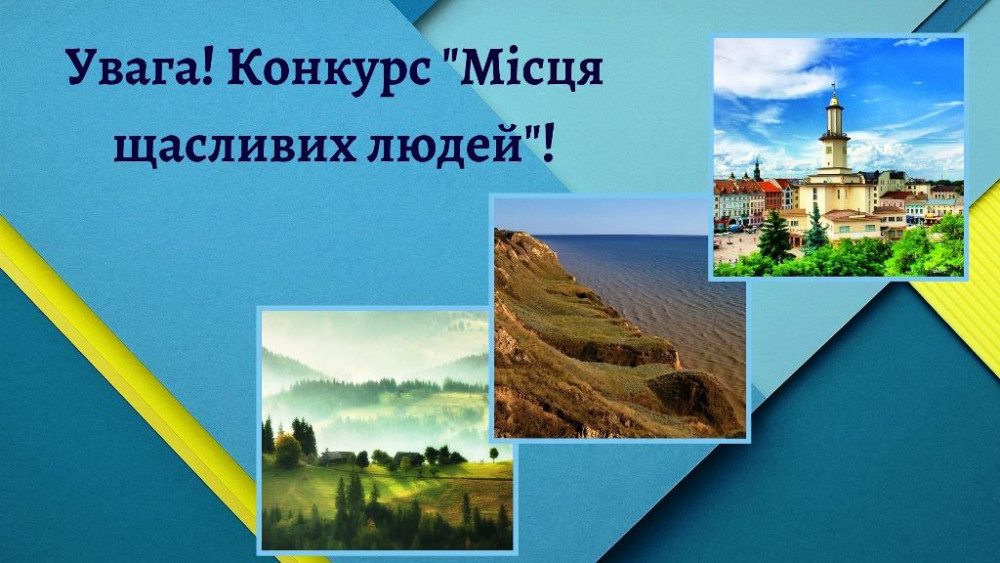 Увага! Конкурс "Місця щасливих людей"!